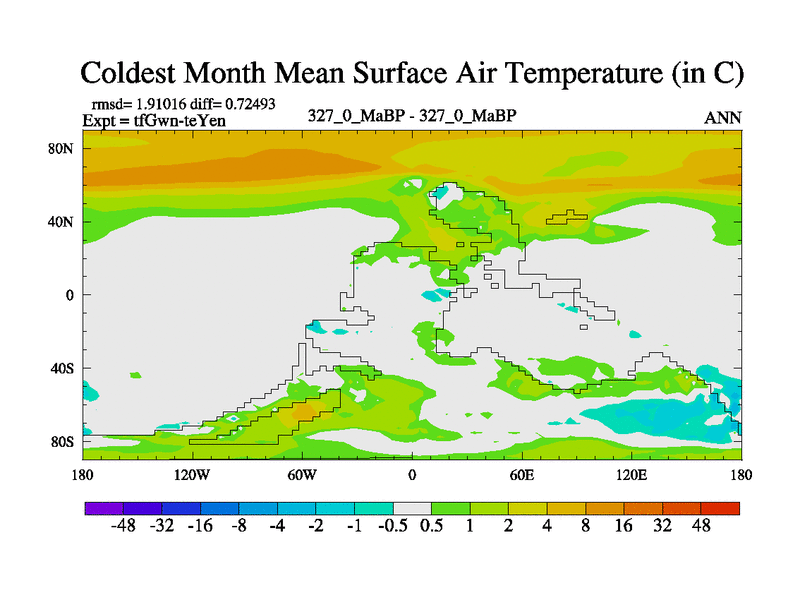 Coldest Month Mean Surface Air Temperature (in C)

rmsd= 1.91016 diff= 0.72493
Expt = tfGwn-teYen

327_0_MaBP - 327_0_MaBP

ANN

80N
40N
0
40S
80S

180 120W 60W 0 60E 120E 180

-48 -32 -16 -8 -4 -2 -1 -0.5 0.5 1 2 4 8 16 32 48